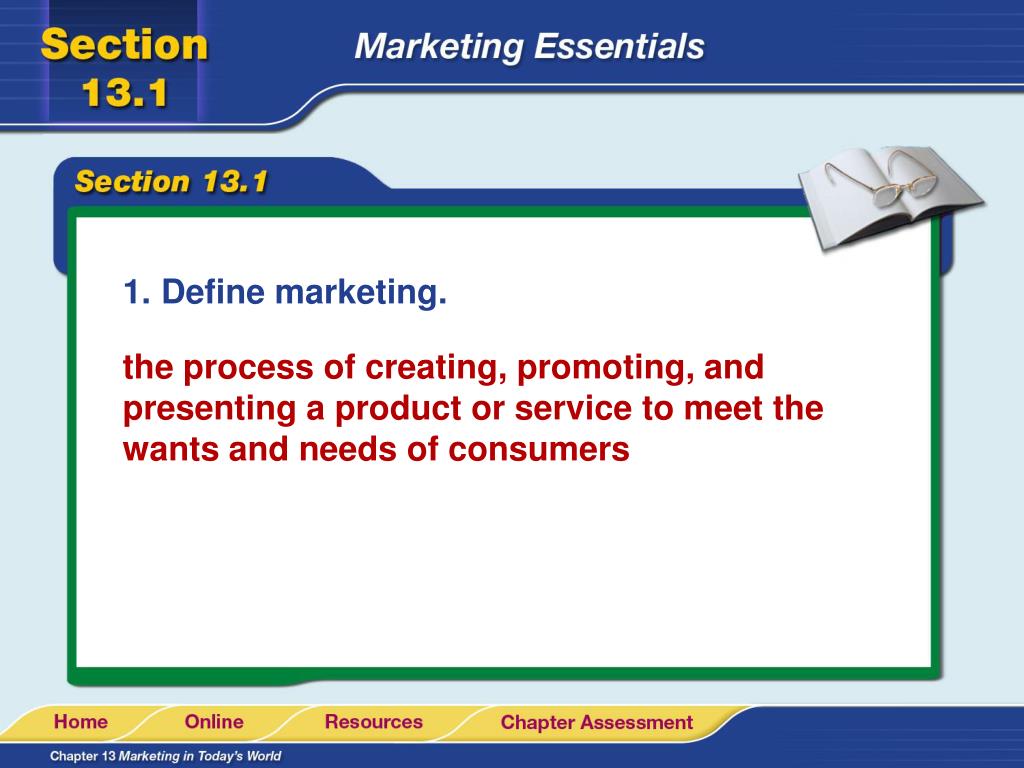 Section 13.1

Marketing Essentials

Section 13.1

1. Define marketing.

the process of creating, promoting, and presenting a product or service to meet the wants and needs of consumers

Home Online Resources Chapter Assessment

Chapter 13 Marketing in Today's World